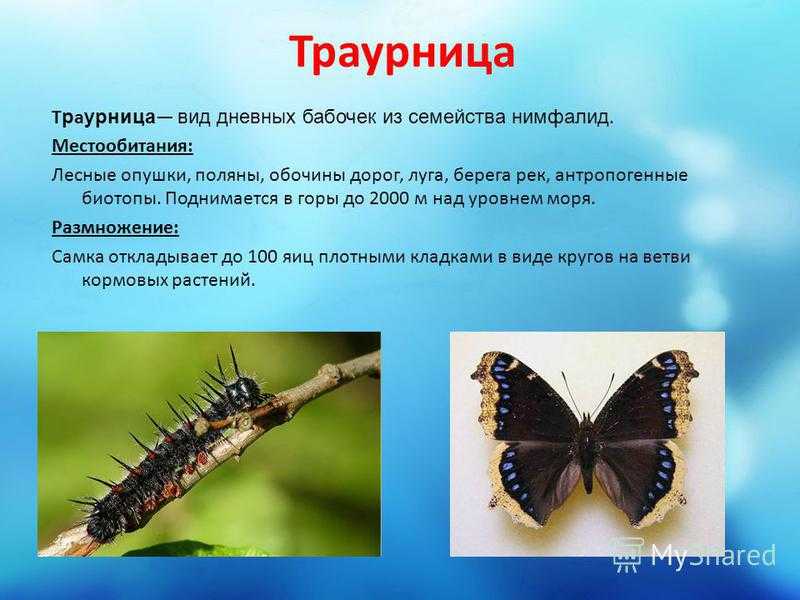 Траурница

Траурница— вид дневных бабочек из семейства нимфалид.

Местообитания:

Лесные опушки, поляны, обочины дорог, луга, берега рек, антропогенные биотопы. Поднимается в горы до 2000 м над уровнем моря.

Размножение:

Самка откладывает до 100 яиц плотными кладками в виде кругов на ветви кормовых растений.

MyShared